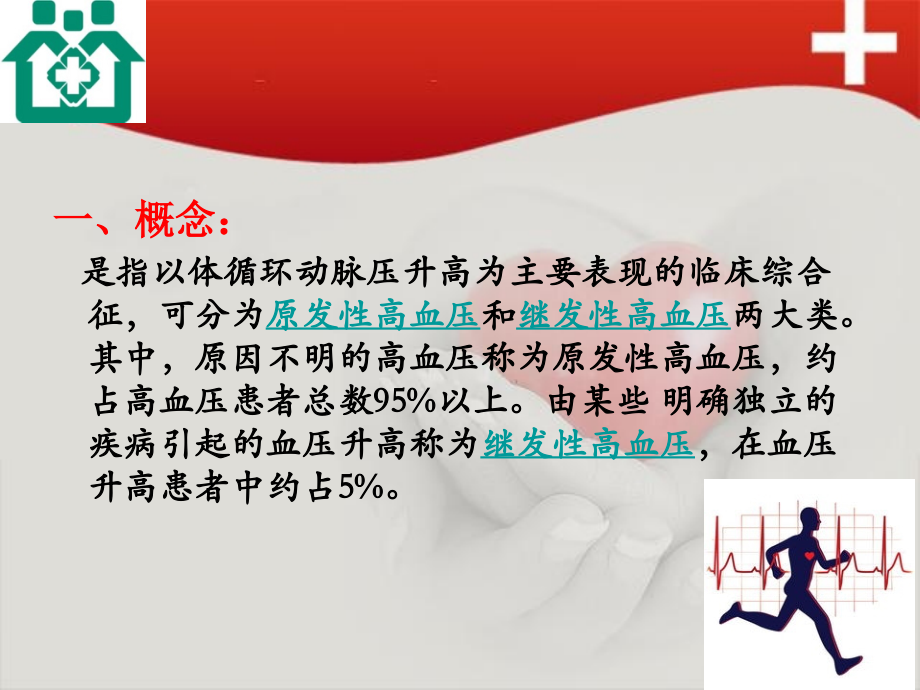 一、概念：

是指以体循环动脉压升高为主要表现的临床综合征，可分为原发性高血压和继发性高血压两大类。其中，原因不明的高血压称为原发性高血压，约占高血压患者总数95%以上。由某些 明确独立的疾病引起的血压升高称为继发性高血压，在血压升高患者中约占5%。